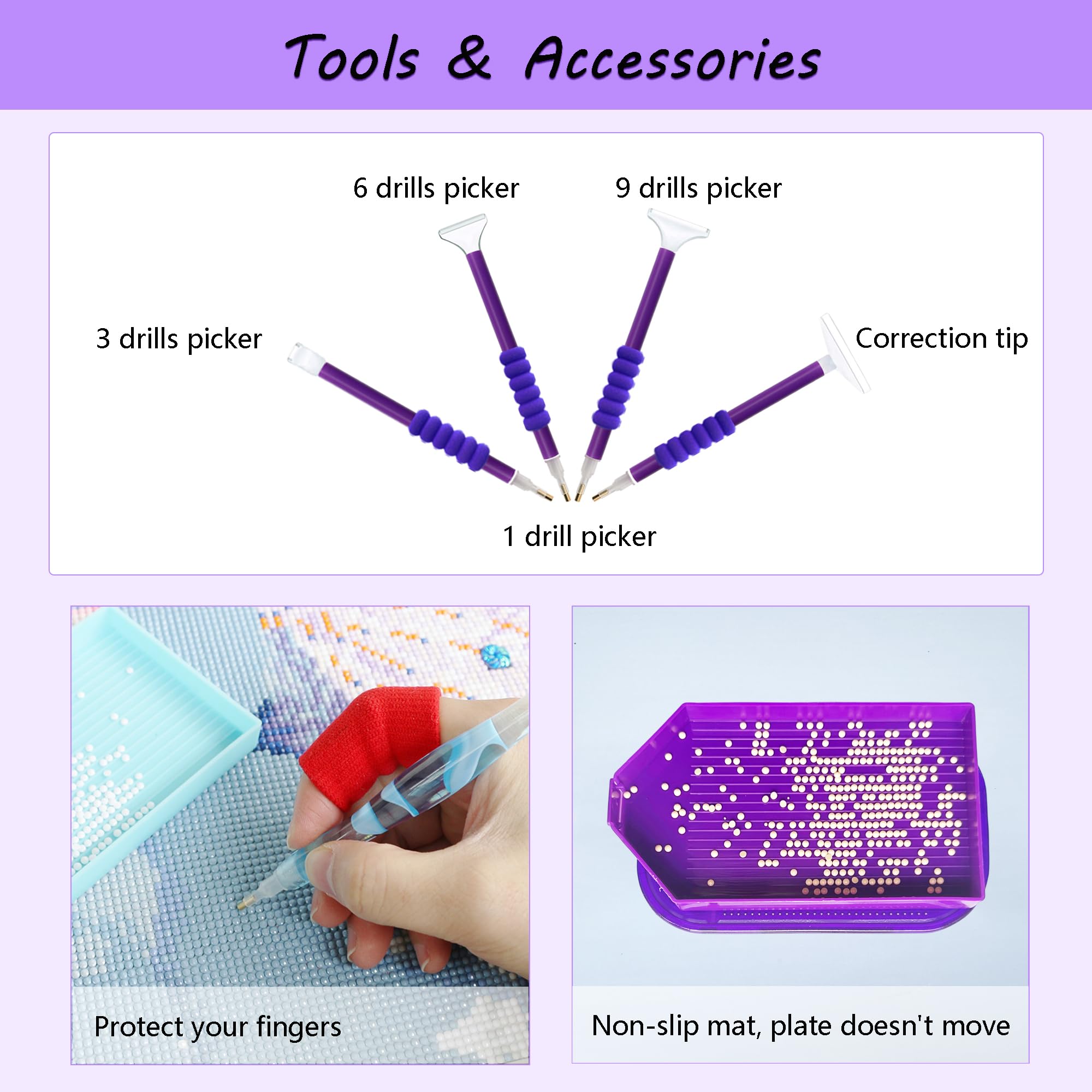 Tools & Accessories

6 drills picker

9 drills picker

3 drills picker

Correction tip

1 drill picker

Protect your fingers

Non-slip mat, plate doesn't move